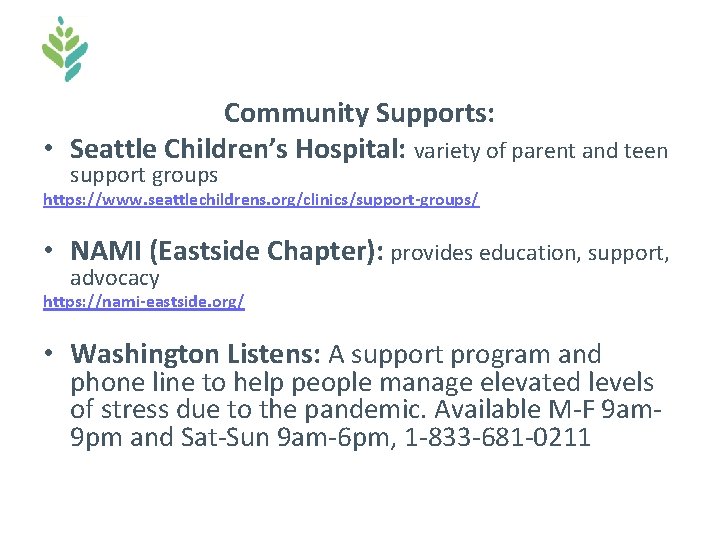 Community Supports:

• Seattle Children's Hospital: variety of parent and teen support groups
https://www.seattlechildrens.org/clinics/support-groups/

• NAMI (Eastside Chapter): provides education, support, advocacy
https://nami-eastside.org/

• Washington Listens: A support program and phone line to help people manage elevated levels of stress due to the pandemic. Available M-F 9am-9pm and Sat-Sun 9am-6pm, 1-833-681-0211